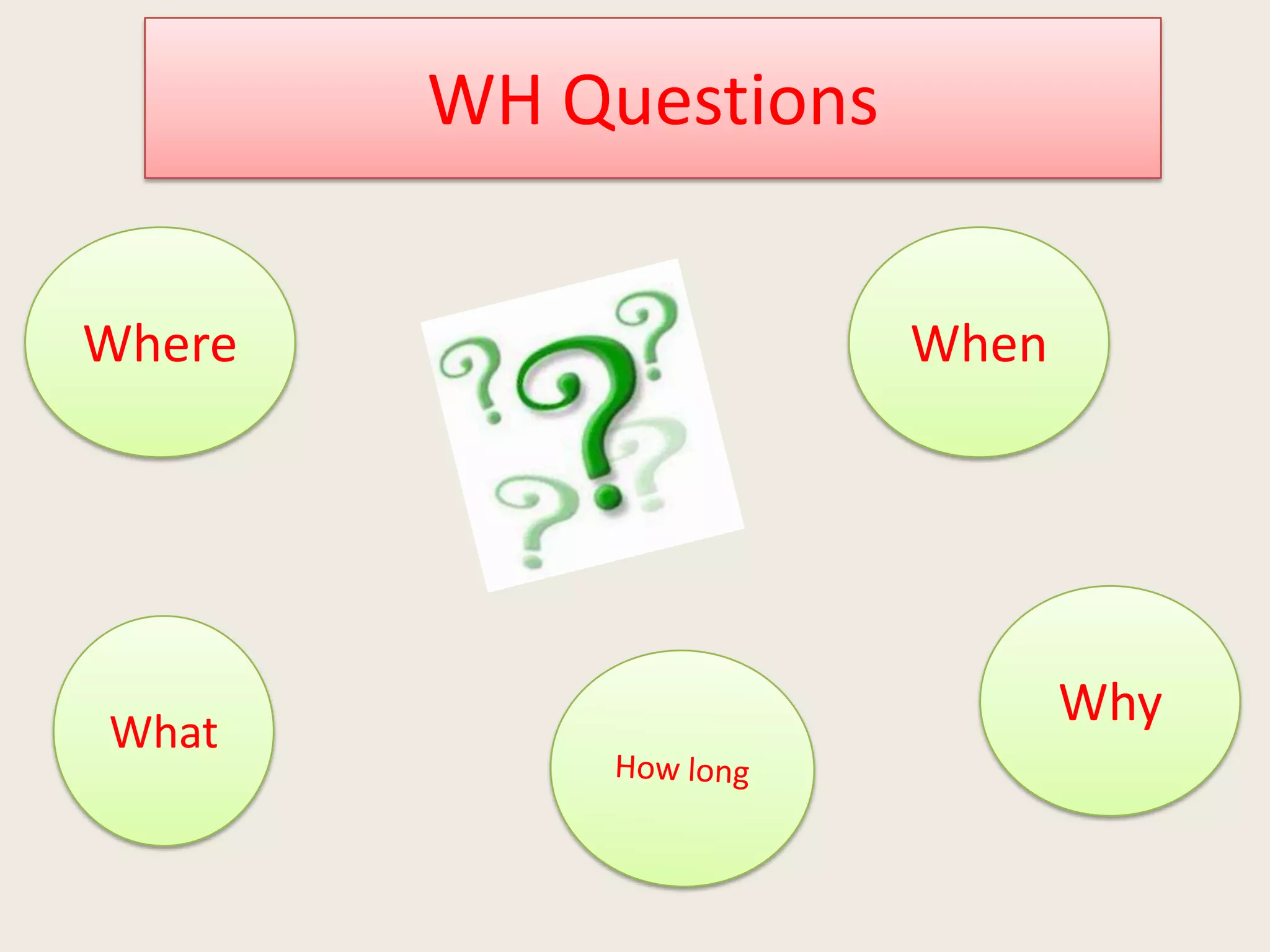 WH Questions

Where

When

What

How long

Why